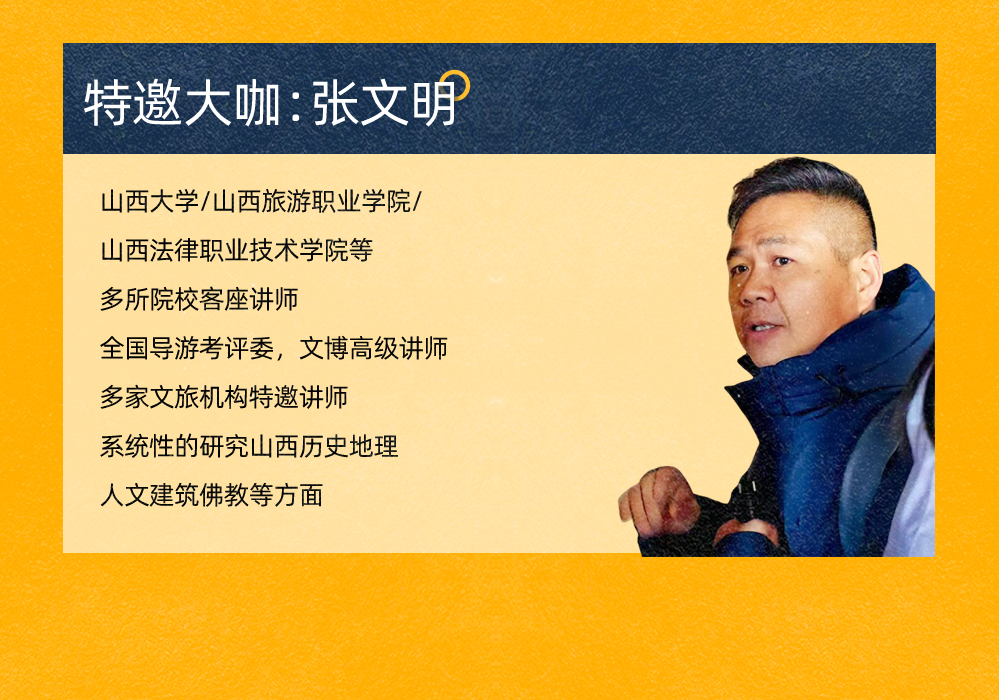 特邀大咖：张文明

山西大学/山西旅游职业学院/
山西法律职业技术学院等
多所院校客座讲师
全国导游考评委，文博高级讲师
多家文旅机构特邀讲师
系统性的研究山西历史地理
人文建筑佛教等方面